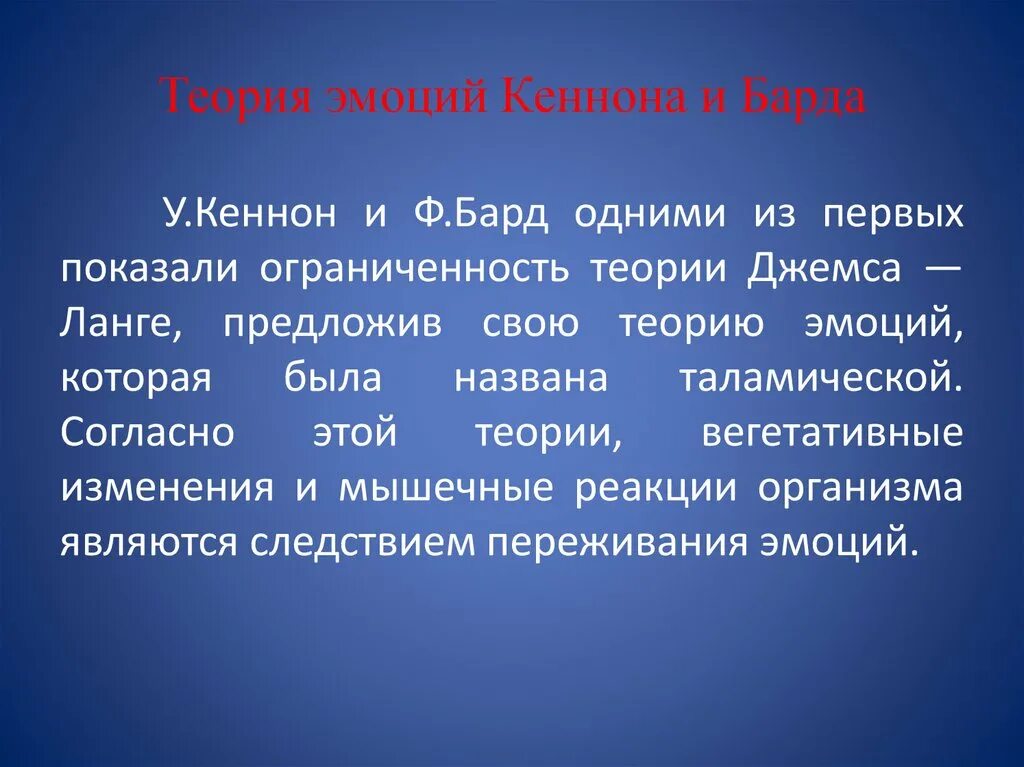 Теория эмоций Кеннона и Барда

У.Кеннон и Ф.Бард одними из первых показали ограниченность теории Джемса — Ланге, предложив свою теорию эмоций, которая была названа таламической. Согласно этой теории, вегетативные изменения и мышечные реакции организма являются следствием переживания эмоций.